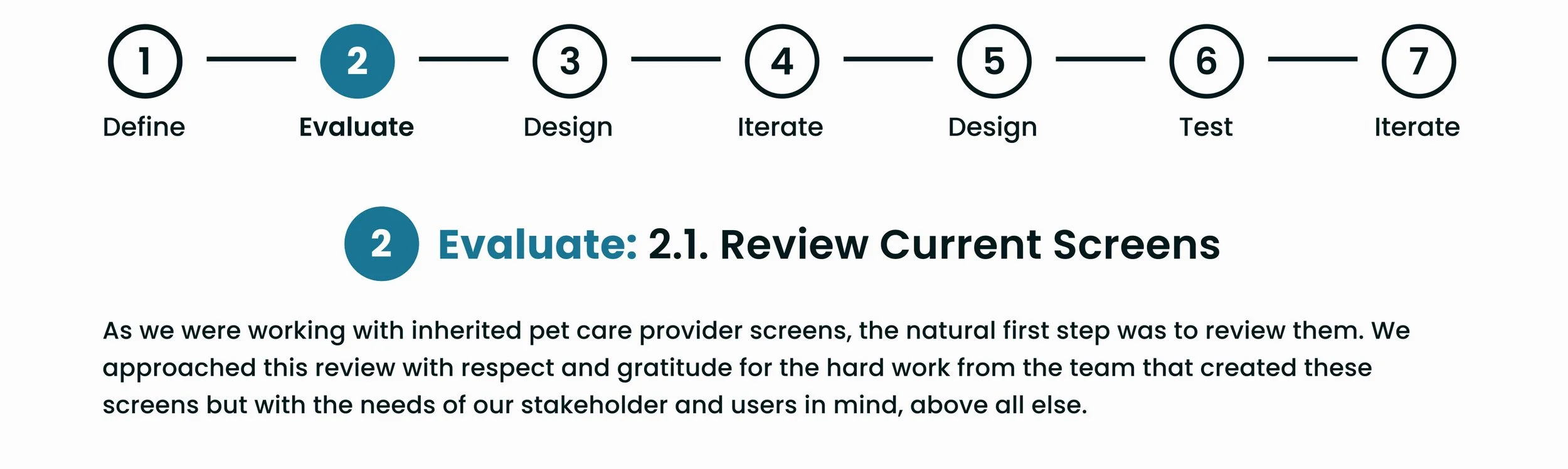 1
Define

2
Evaluate

3
Design

4
Iterate

5
Design

6
Test

7
Iterate

2 Evaluate: 2.1. Review Current Screens

As we were working with inherited pet care provider screens, the natural first step was to review them. We approached this review with respect and gratitude for the hard work from the team that created these screens but with the needs of our stakeholder and users in mind, above all else.